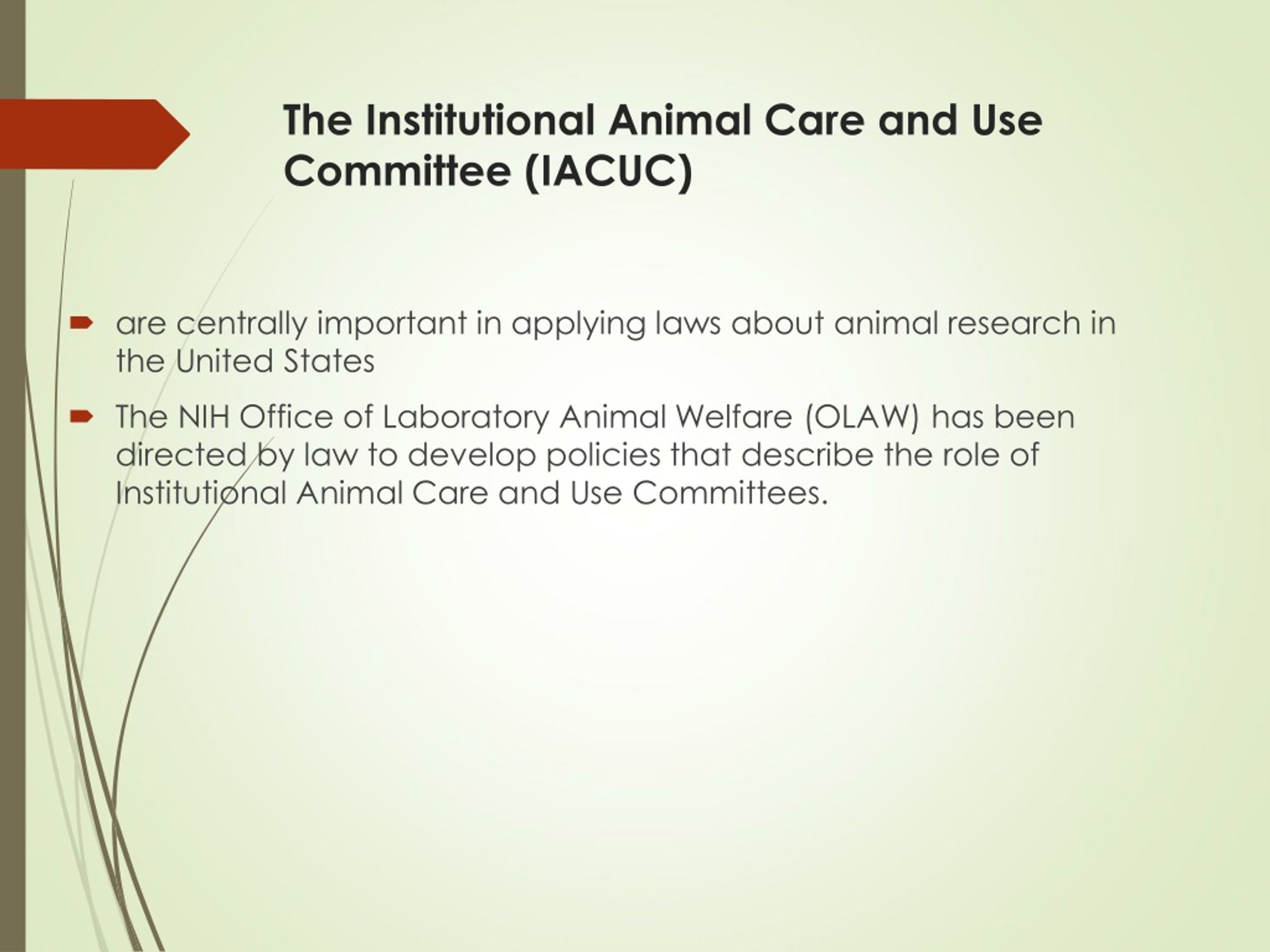 The Institutional Animal Care and Use Committee (IACUC)

are centrally important in applying laws about animal research in the United States

The NIH Office of Laboratory Animal Welfare (OLAW) has been directed by law to develop policies that describe the role of Institutional Animal Care and Use Committees.